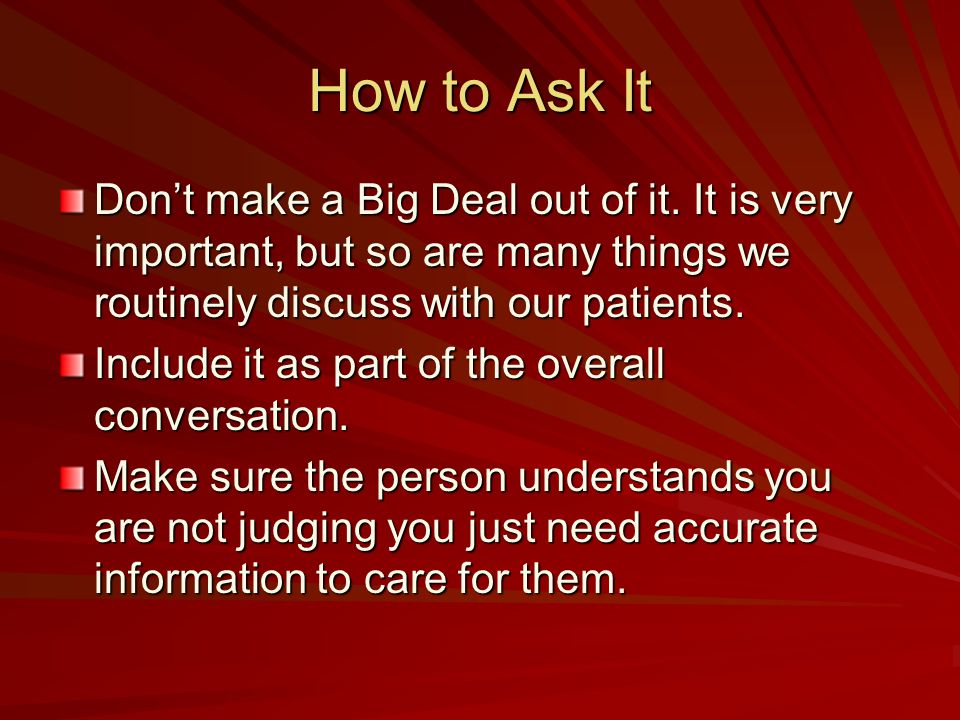 How to Ask It

Don’t make a Big Deal out of it. It is very important, but so are many things we routinely discuss with our patients.

Include it as part of the overall conversation.

Make sure the person understands you are not judging you just need accurate information to care for them.